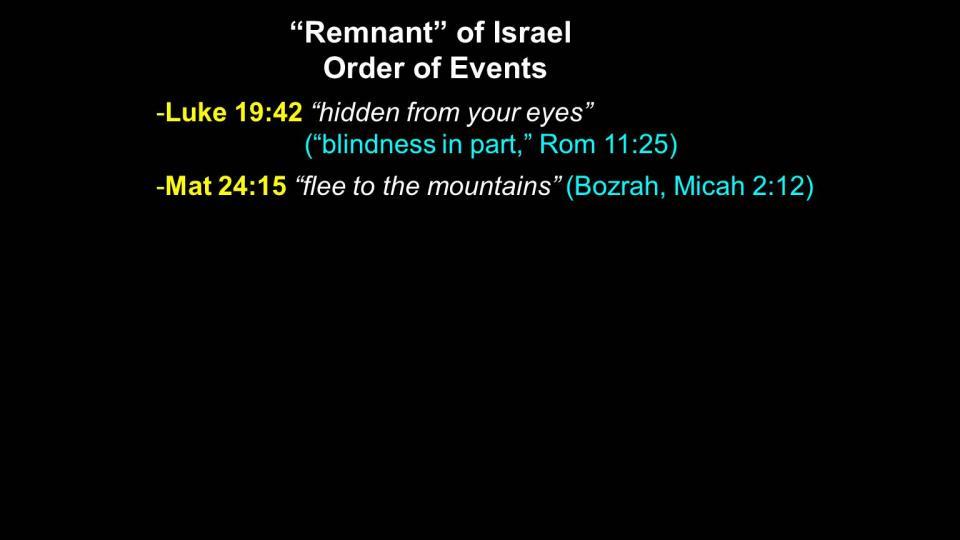 “Remnant” of Israel
Order of Events

-Luke 19:42 “hidden from your eyes”
(“blindness in part,” Rom 11:25)

-Mat 24:15 “flee to the mountains” (Bozrah, Micah 2:12)